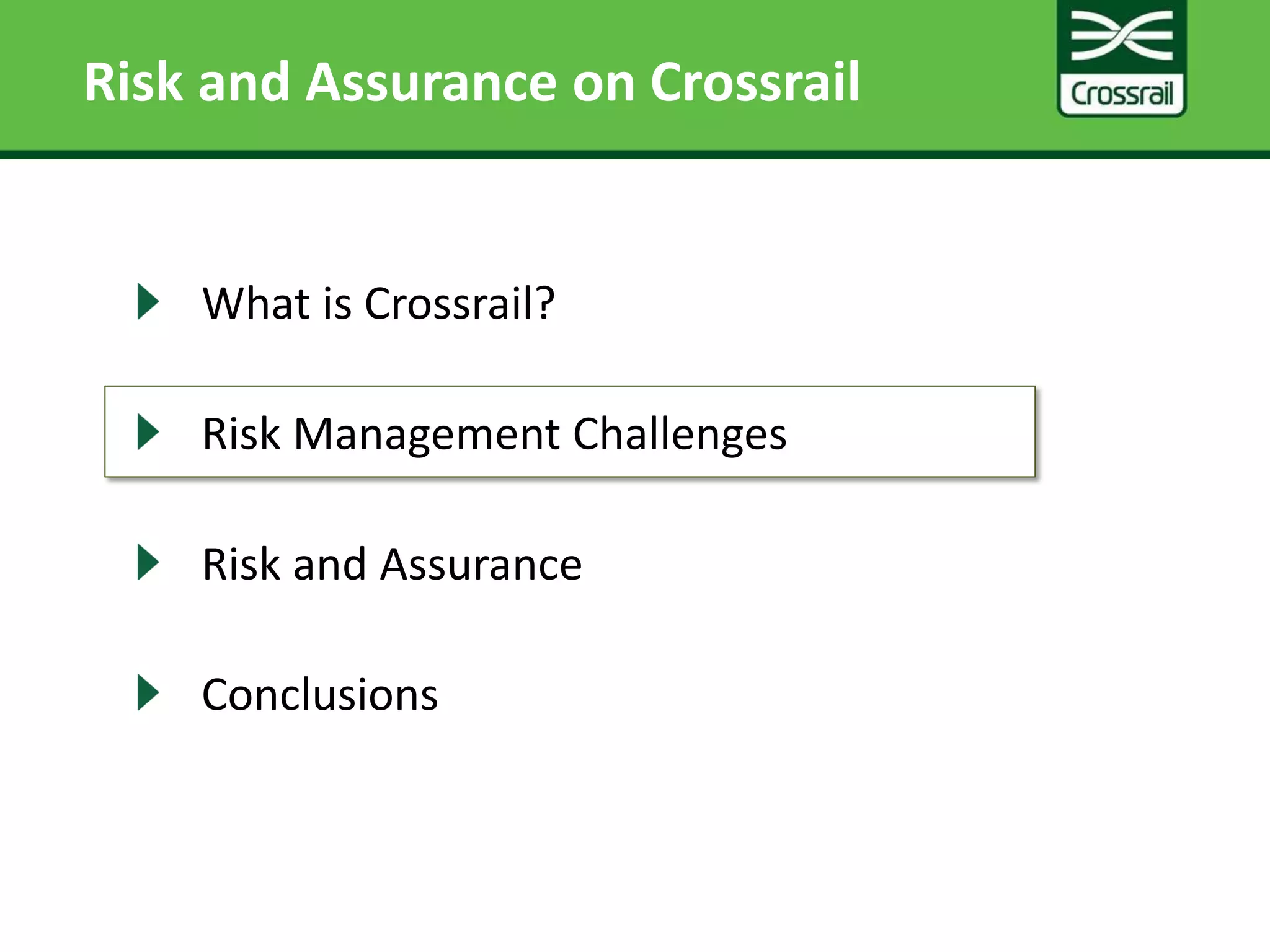 Risk and Assurance on Crossrail

Crossrail

What is Crossrail?

Risk Management Challenges

Risk and Assurance

Conclusions